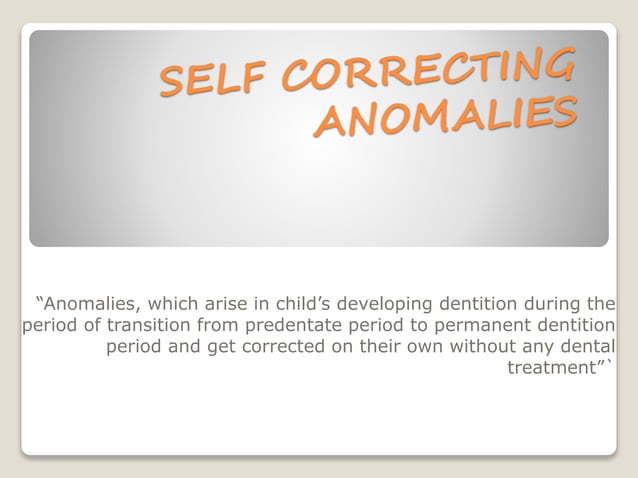 SELF CORRECTING ANOMALIES

“Anomalies, which arise in child’s developing dentition during the period of transition from predentate period to permanent dentition period and get corrected on their own without any dental treatment”`